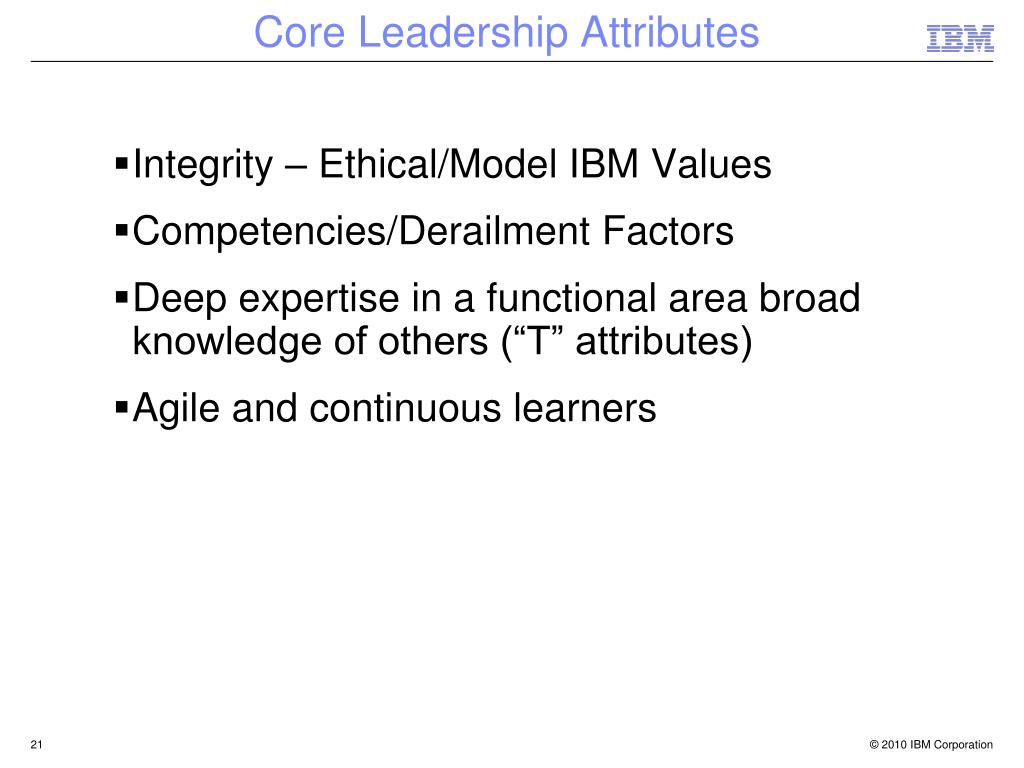 Core Leadership Attributes

IBM

▪Integrity – Ethical/Model IBM Values

▪Competencies/Derailment Factors

▪Deep expertise in a functional area broad knowledge of others (“T” attributes)

▪Agile and continuous learners

21

© 2010 IBM Corporation